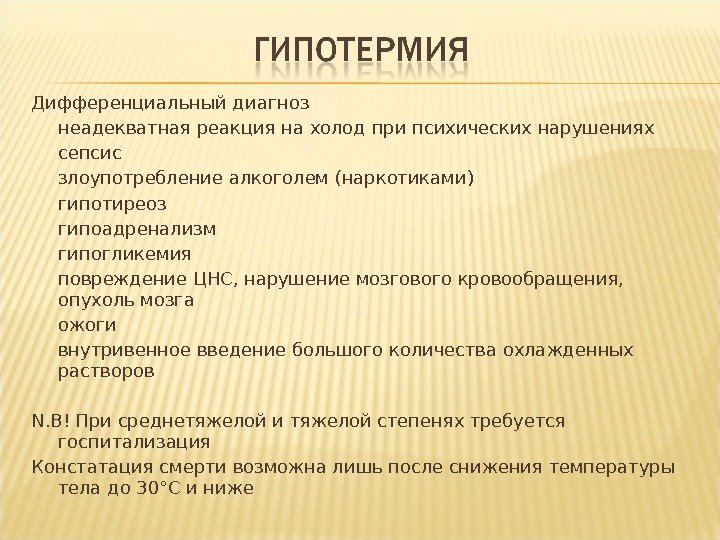 ГИПОТЕРМИЯ

Дифференциальный диагноз

неадекватная реакция на холод при психических нарушениях

сепсис

злоупотребление алкоголем (наркотиками)

гипотиреоз

гипоадренализм

гипогликемия

повреждение ЦНС, нарушение мозгового кровообращения, опухоль мозга

ожоги

внутривенное введение большого количества охлажденных растворов

N.B! При среднетяжелой и тяжелой степенях требуется госпитализация

Констатация смерти возможна лишь после снижения температуры тела до 30°С и ниже